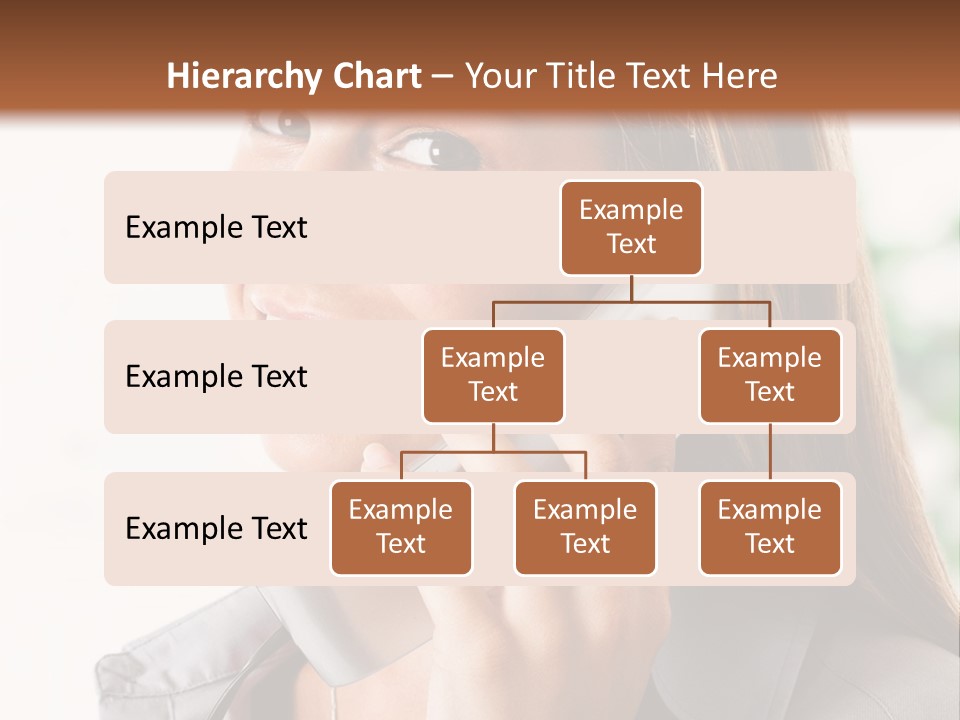 Hierarchy Chart – Your Title Text Here

Example Text

Example Text

Example Text

Example Text

Example Text

Example Text

Example Text

Example Text

Example Text